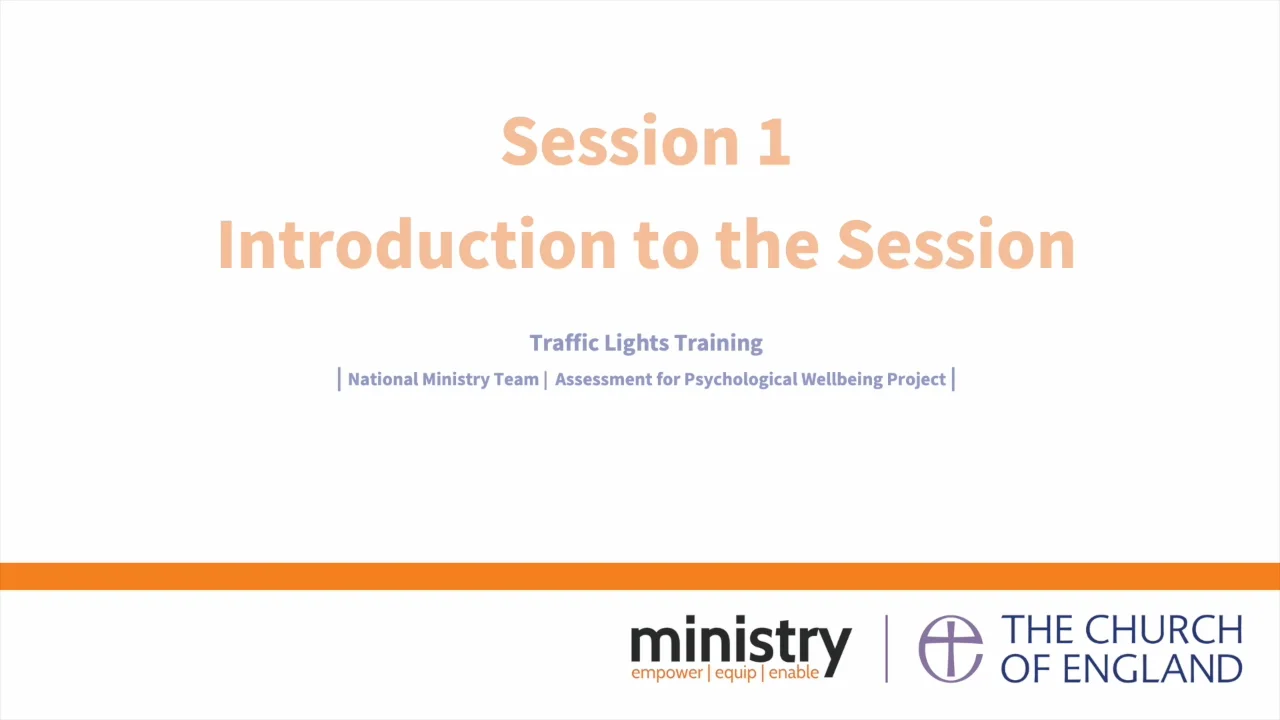 Session 1
Introduction to the Session

Traffic Lights Training
| National Ministry Team | Assessment for Psychological Wellbeing Project |

ministry
empower | equip | enable

THE CHURCH OF ENGLAND